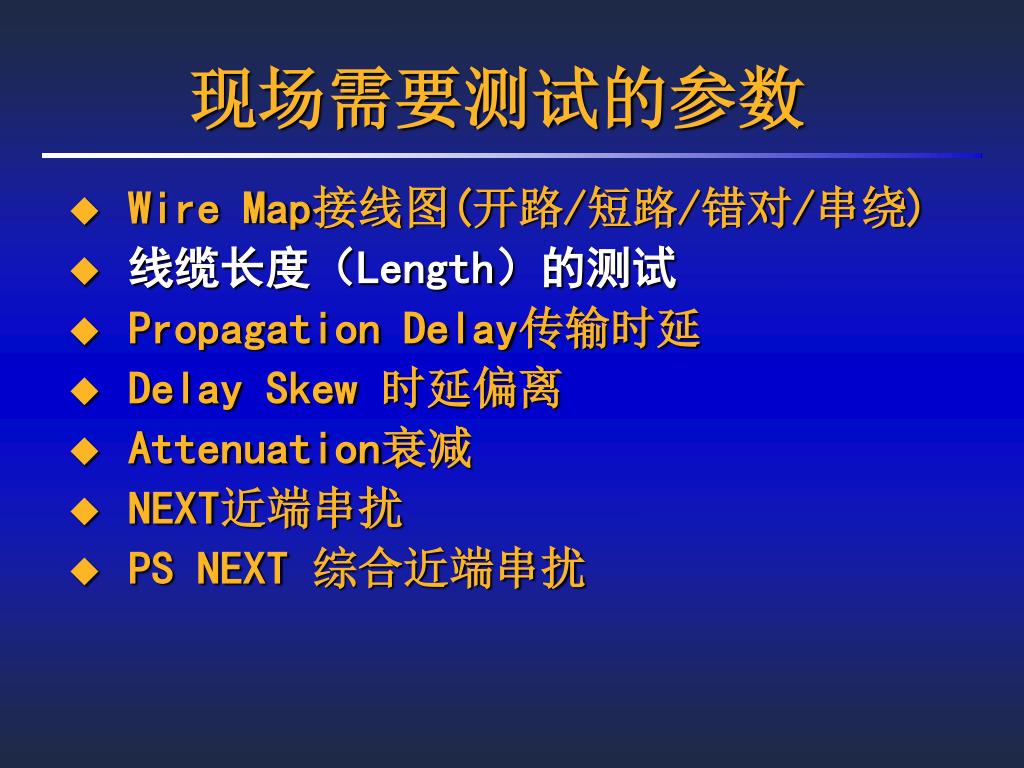 现场需要测试的参数

◆ Wire Map接线图(开路/短路/错对/串绕)
◆ 线缆长度（Length）的测试
◆ Propagation Delay传输时延
◆ Delay Skew 时延偏离
◆ Attenuation衰减
◆ NEXT近端串扰
◆ PS NEXT 综合近端串扰